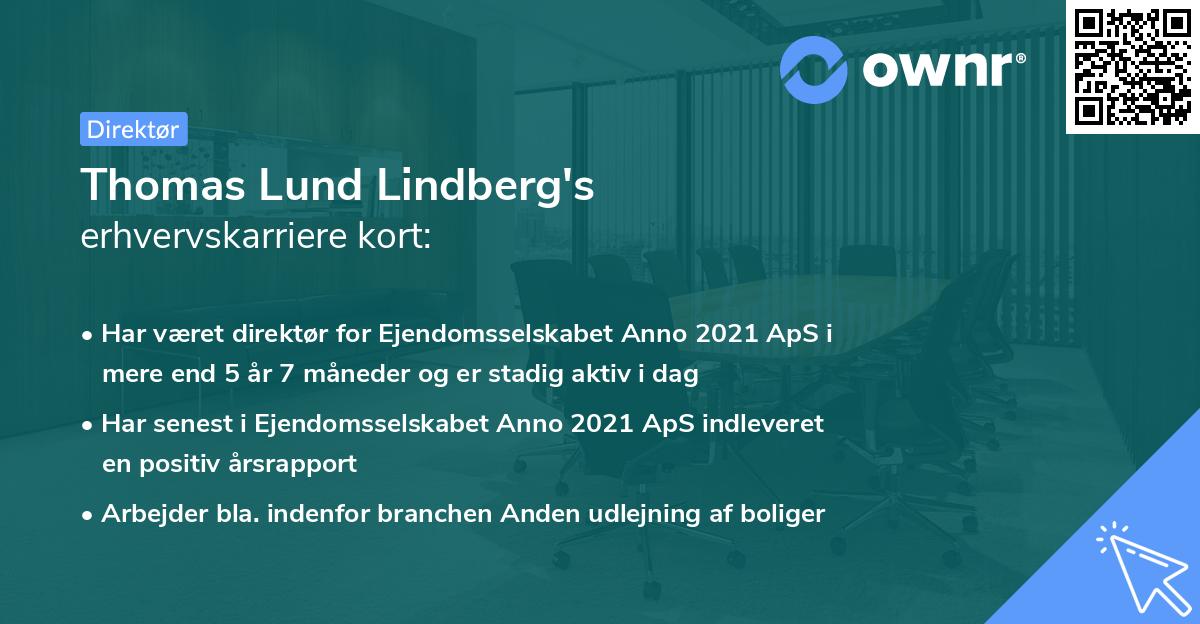 ownr®

Direktør

Thomas Lund Lindberg's
erhvervskarriere kort:

• Har været direktør for Ejendomsselskabet Anno 2021 ApS i mere end 5 år 7 måneder og er stadig aktiv i dag

• Har senest i Ejendomsselskabet Anno 2021 ApS indleveret en positiv årsrapport

• Arbejder bla. indenfor branchen Anden udlejning af boliger